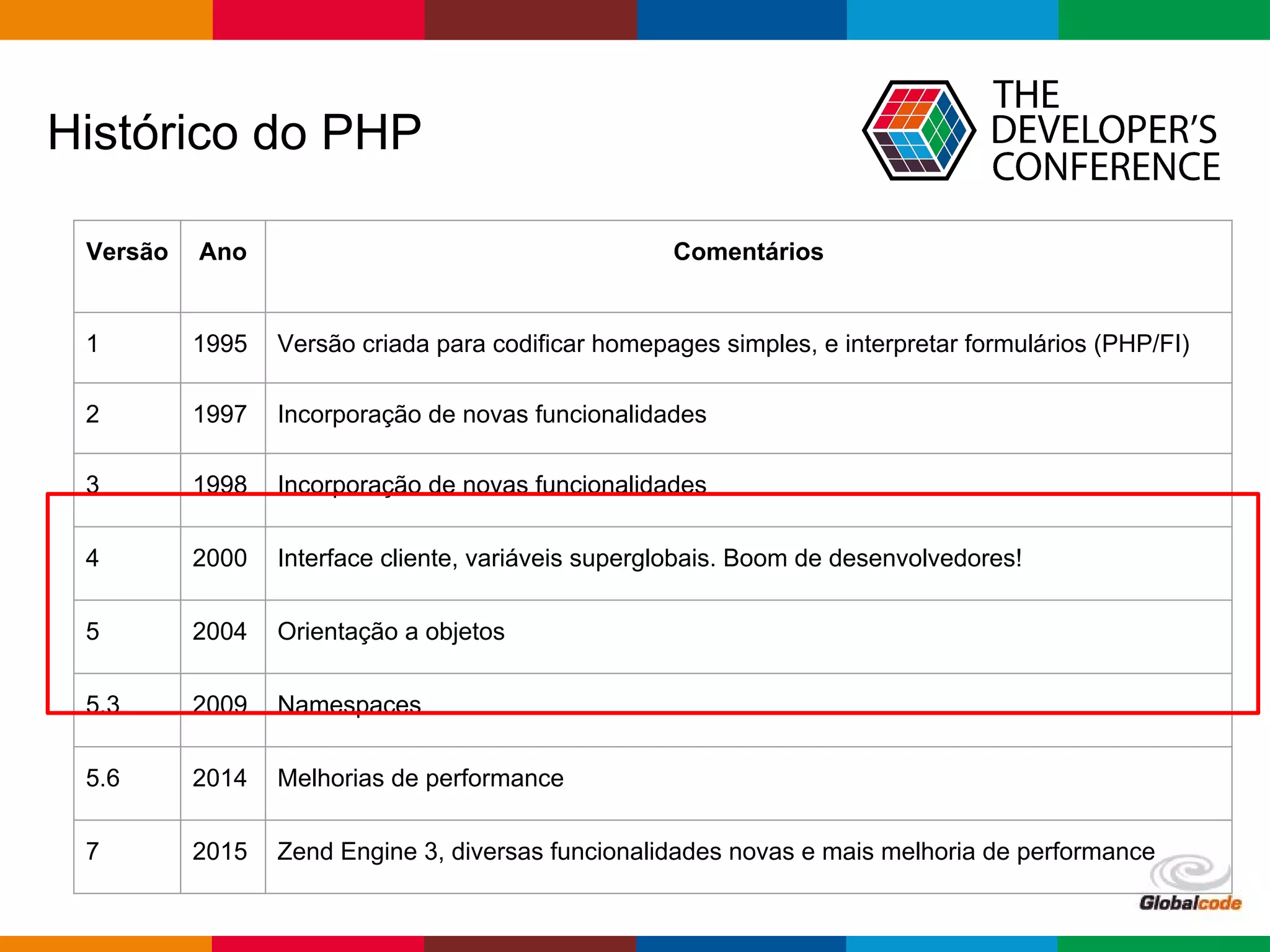 Histórico do PHP

THE DEVELOPER'S CONFERENCE

| Versão | Ano | Comentários |
|---|---|---|
| 1 | 1995 | Versão criada para codificar homepages simples, e interpretar formulários (PHP/FI) |
| 2 | 1997 | Incorporação de novas funcionalidades |
| 3 | 1998 | Incorporação de novas funcionalidades |
| 4 | 2000 | Interface cliente, variáveis superglobais. Boom de desenvolvedores! |
| 5 | 2004 | Orientação a objetos |
| 5.3 | 2009 | Namespaces |
| 5.6 | 2014 | Melhorias de performance |
| 7 | 2015 | Zend Engine 3, diversas funcionalidades novas e mais melhoria de performance |

Globalcode